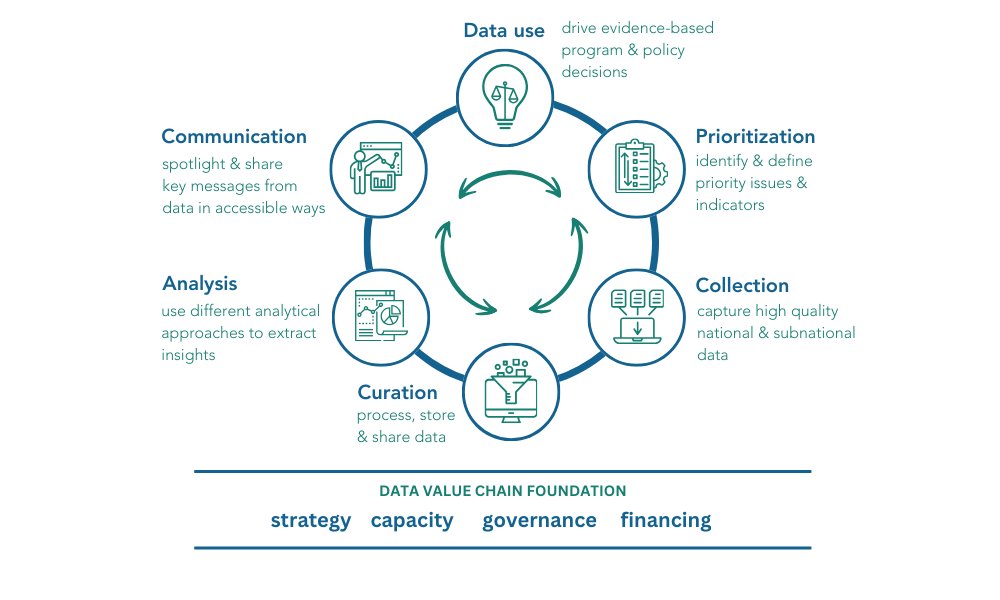 Data use
drive evidence-based program & policy decisions

Prioritization
identify & define priority issues & indicators

Collection
capture high quality national & subnational data

Curation
process, store & share data

Analysis
use different analytical approaches to extract insights

Communication
spotlight & share key messages from data in accessible ways

DATA VALUE CHAIN FOUNDATION
strategy capacity governance financing